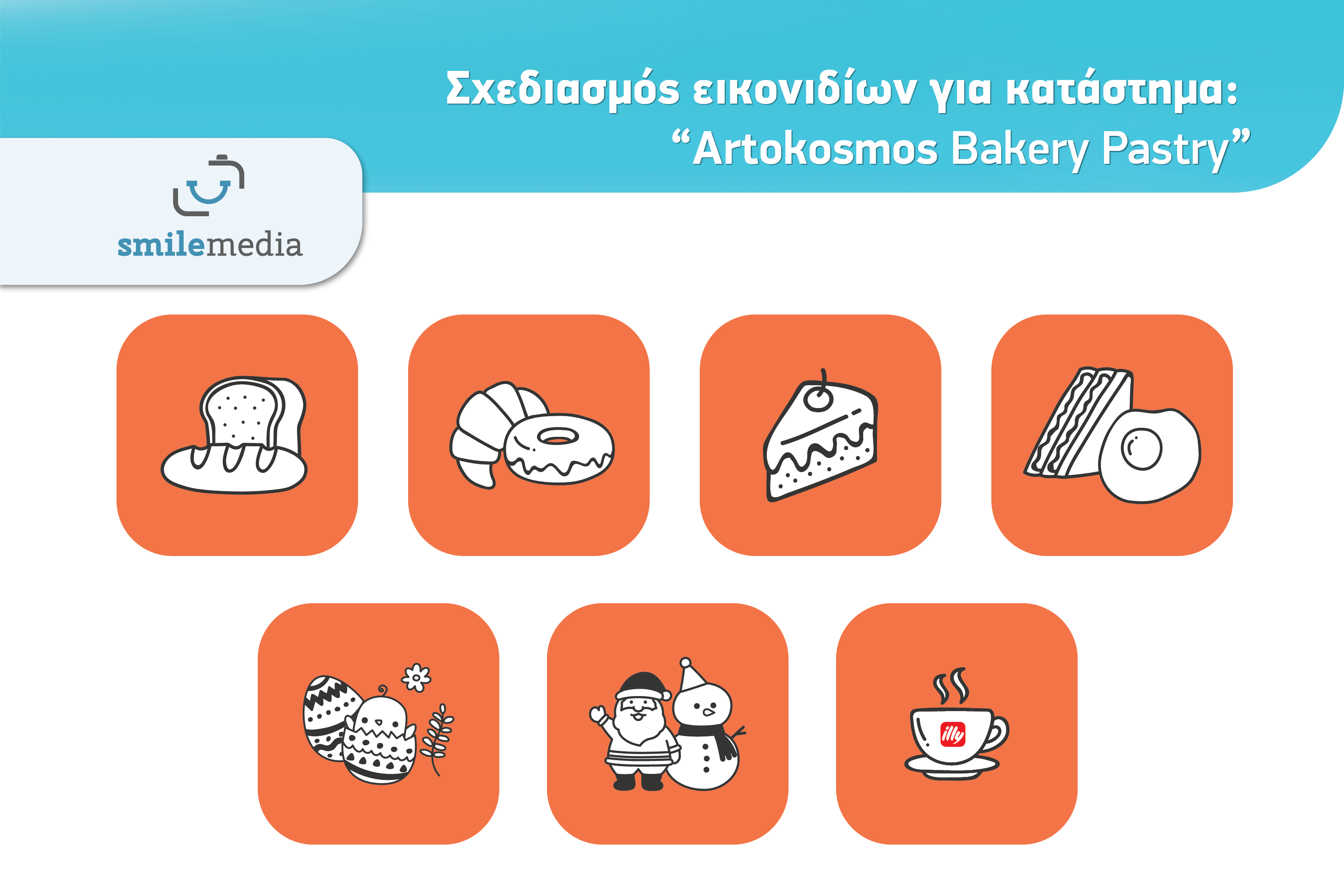 Σχεδιασμός εικονιδίων για κατάστημα:
“Artokosmos Bakery Pastry”

smilemedia

illy